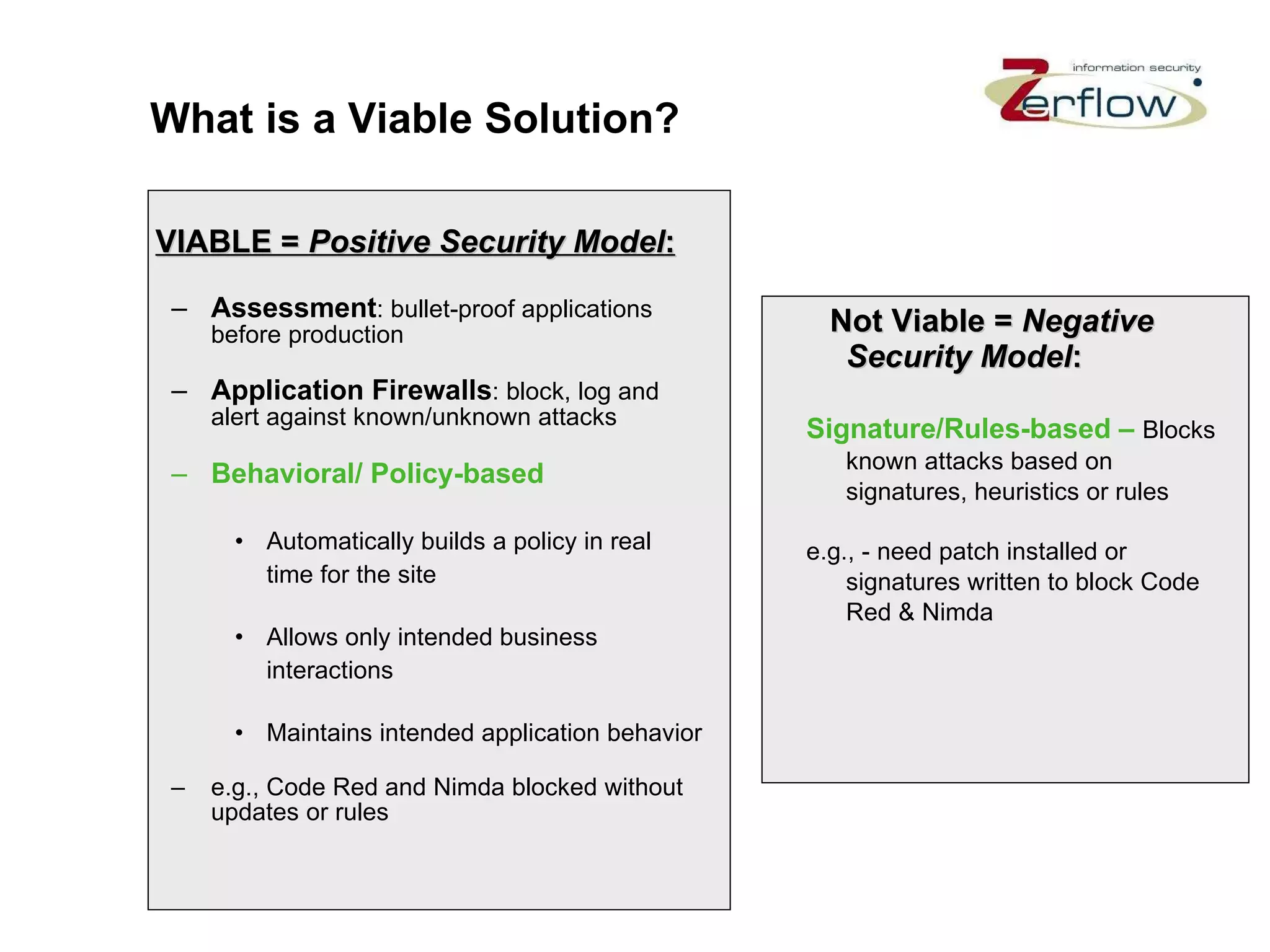 What is a Viable Solution?

information security

Zerflow

VIABLE = Positive Security Model:

– Assessment: bullet-proof applications before production

– Application Firewalls: block, log and alert against known/unknown attacks

– Behavioral/ Policy-based

• Automatically builds a policy in real time for the site

• Allows only intended business interactions

• Maintains intended application behavior

– e.g., Code Red and Nimda blocked without updates or rules

Not Viable = Negative Security Model:

Signature/Rules-based – Blocks known attacks based on signatures, heuristics or rules

e.g., - need patch installed or signatures written to block Code Red & Nimda